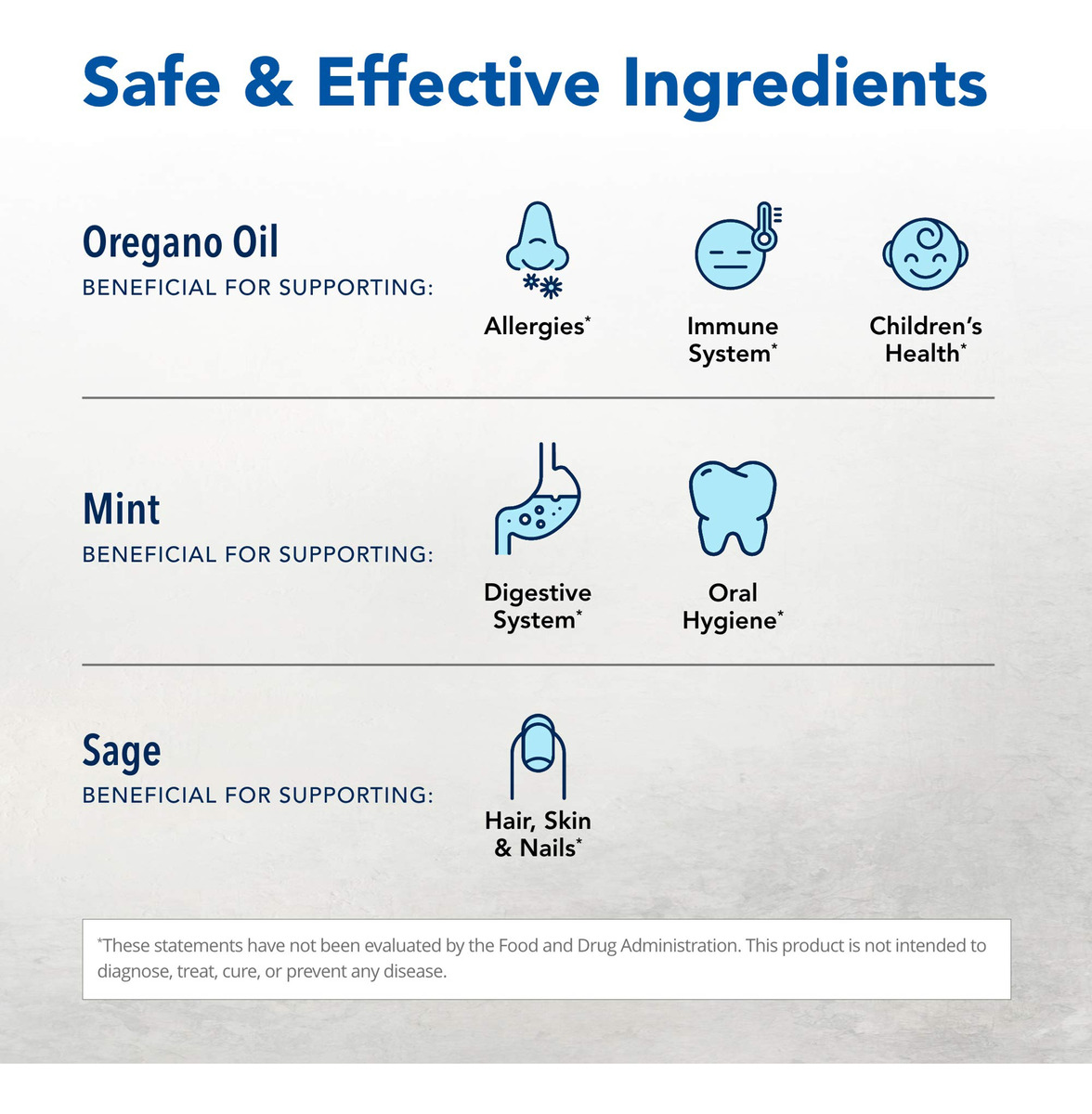 Safe & Effective Ingredients

Oregano Oil
BENEFICIAL FOR SUPPORTING:

Allergies*

Immune System*

Children's Health*

Mint
BENEFICIAL FOR SUPPORTING:

Digestive System*

Oral Hygiene*

Sage
BENEFICIAL FOR SUPPORTING:

Hair, Skin & Nails*

*These statements have not been evaluated by the Food and Drug Administration. This product is not intended to diagnose, treat, cure, or prevent any disease.